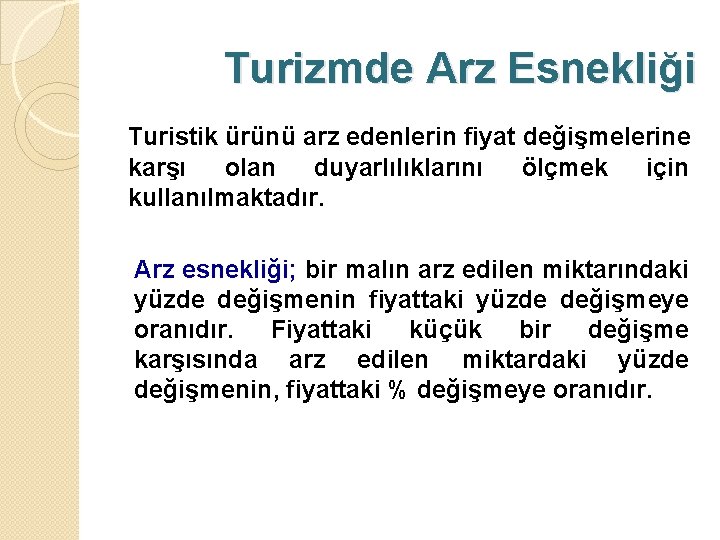 Turizmde Arz Esnekliği

Turistik ürünü arz edenlerin fiyat değişmelerine karşı olan duyarlılıklarını ölçmek için kullanılmaktadır.

Arz esnekliği; bir malın arz edilen miktarındaki yüzde değişmenin fiyattaki yüzde değişmeye oranıdır. Fiyattaki küçük bir değişme karşısında arz edilen miktardaki yüzde değişmenin, fiyattaki % değişmeye oranıdır.